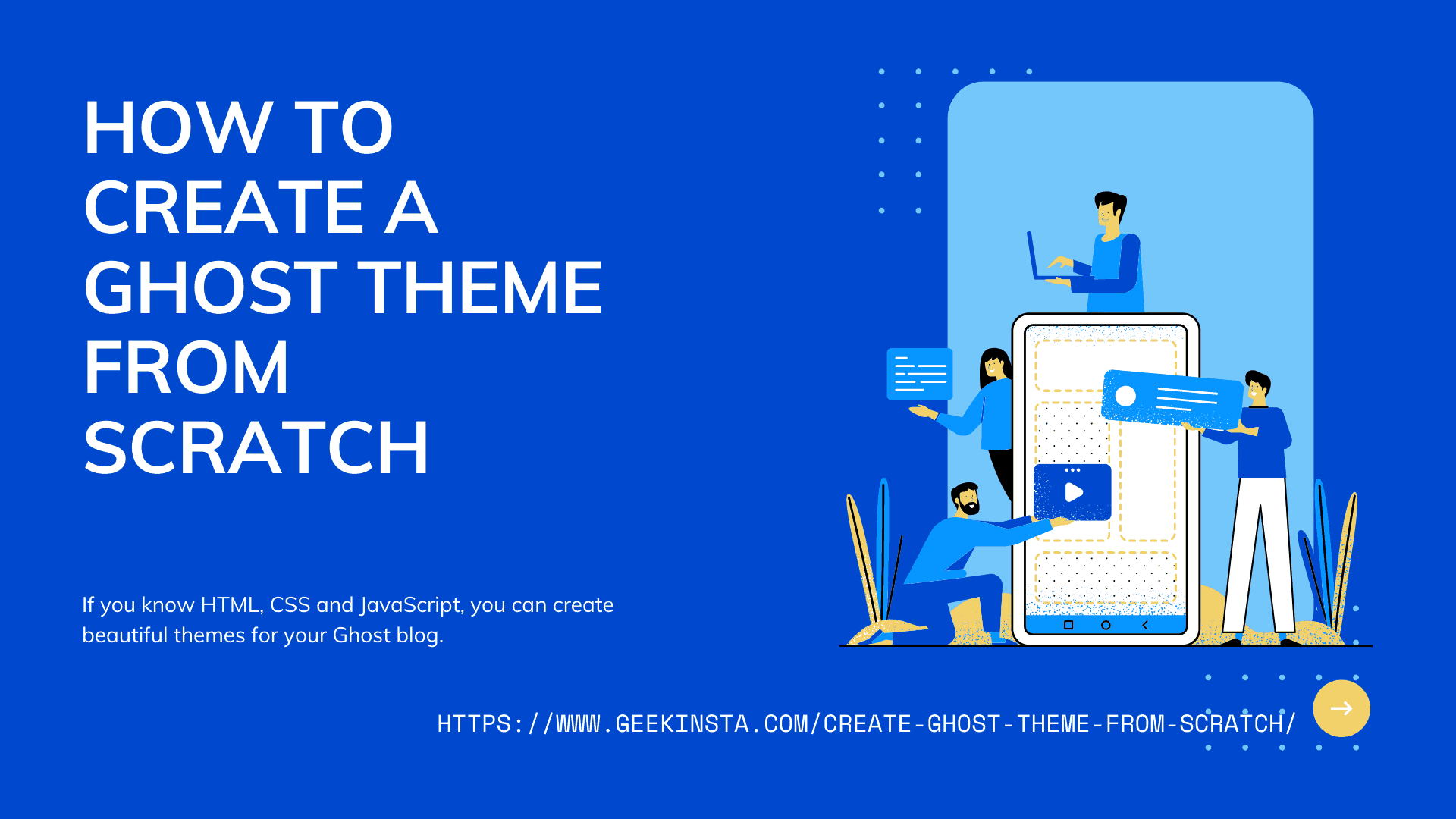 HOW TO CREATE A GHOST THEME FROM SCRATCH

If you know HTML, CSS and JavaScript, you can create beautiful themes for your Ghost blog.

HTTPS://WWW.GEEKINSTA.COM/CREATE-GHOST-THEME-FROM-SCRATCH/